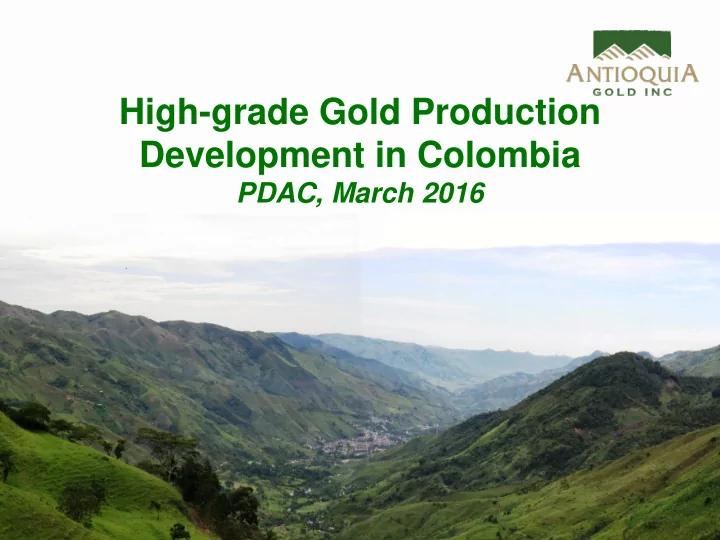 ANTIOQUIA
GOLD INC

High-grade Gold Production Development in Colombia
PDAC, March 2016